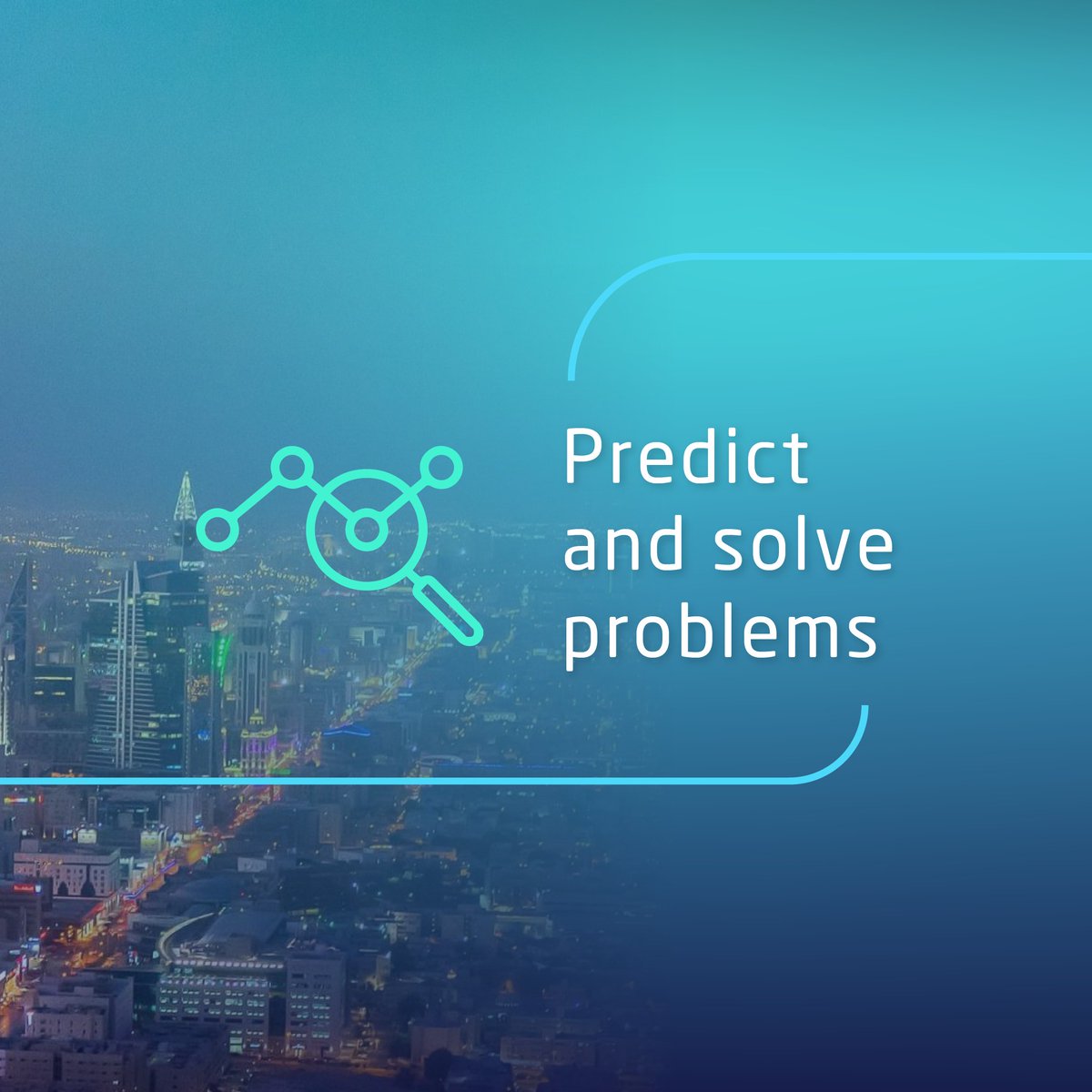 Predict and solve problems